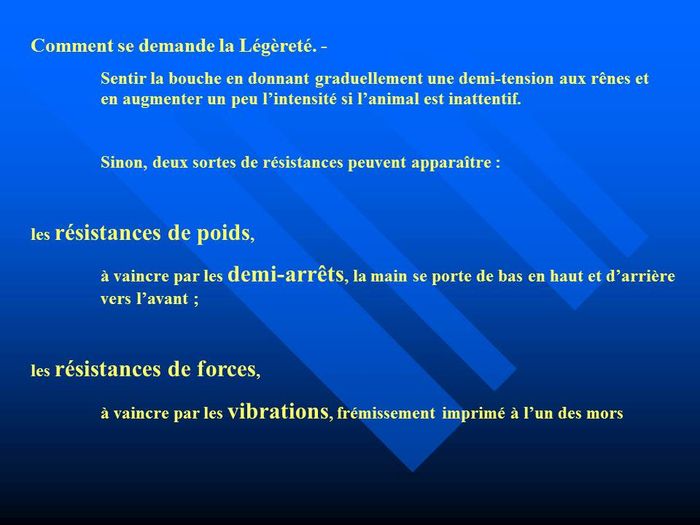 Comment se demande la Légèreté. -

Sentir la bouche en donnant graduellement une demi-tension aux rênes et en augmenter un peu l’intensité si l’animal est inattentif.

Sinon, deux sortes de résistances peuvent apparaître :

les résistances de poids,

à vaincre par les demi-arrêts, la main se porte de bas en haut et d’arrière vers l’avant ;

les résistances de forces,

à vaincre par les vibrations, frémissement imprimé à l’un des mors